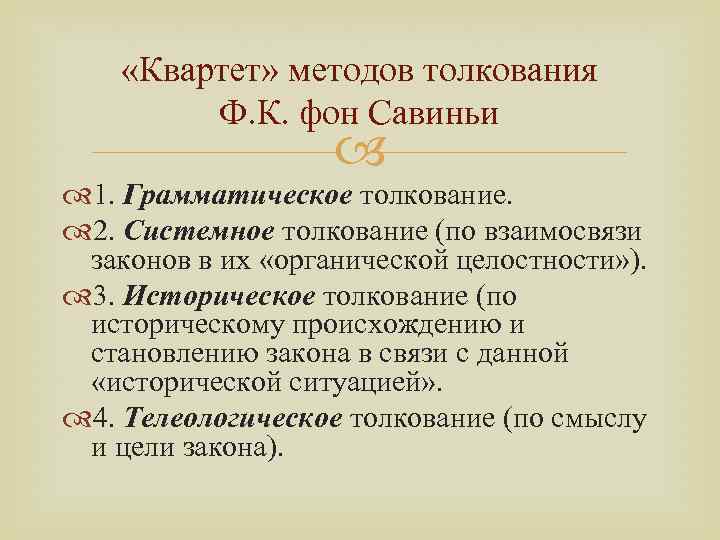 «Квартет» методов толкования Ф.К. фон Савиньи

1. Грамматическое толкование.

2. Системное толкование (по взаимосвязи законов в их «органической целостности»).

3. Историческое толкование (по историческому происхождению и становлению закона в связи с данной «исторической ситуацией».

4. Телеологическое толкование (по смыслу и цели закона).